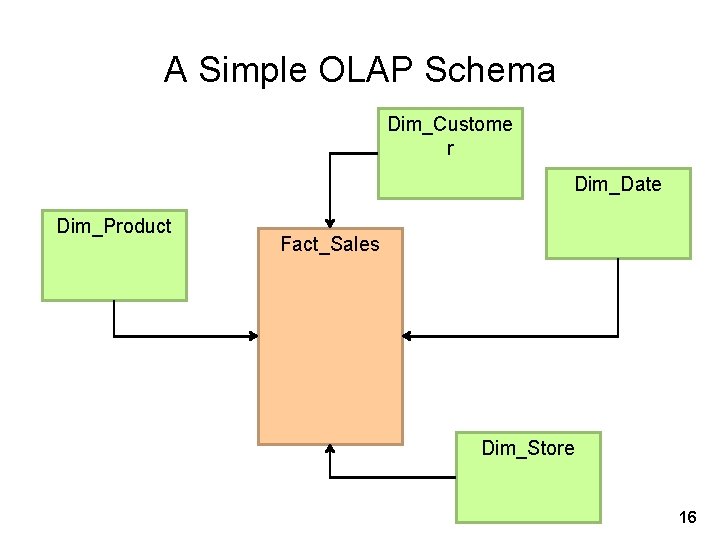 A Simple OLAP Schema

Dim_Customer

Dim_Date

Dim_Product

Fact_Sales

Dim_Store

16